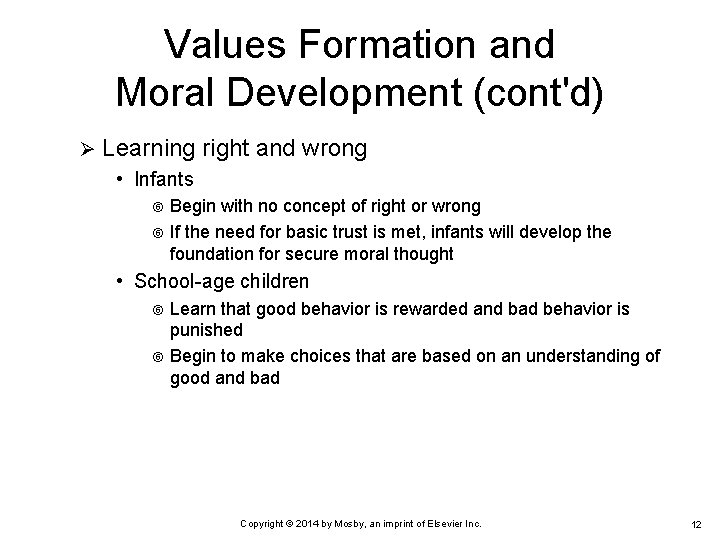 Values Formation and Moral Development (cont'd)

➢ Learning right and wrong

• Infants

® Begin with no concept of right or wrong

® If the need for basic trust is met, infants will develop the foundation for secure moral thought

• School-age children

® Learn that good behavior is rewarded and bad behavior is punished

® Begin to make choices that are based on an understanding of good and bad

Copyright © 2014 by Mosby, an imprint of Elsevier Inc.

12